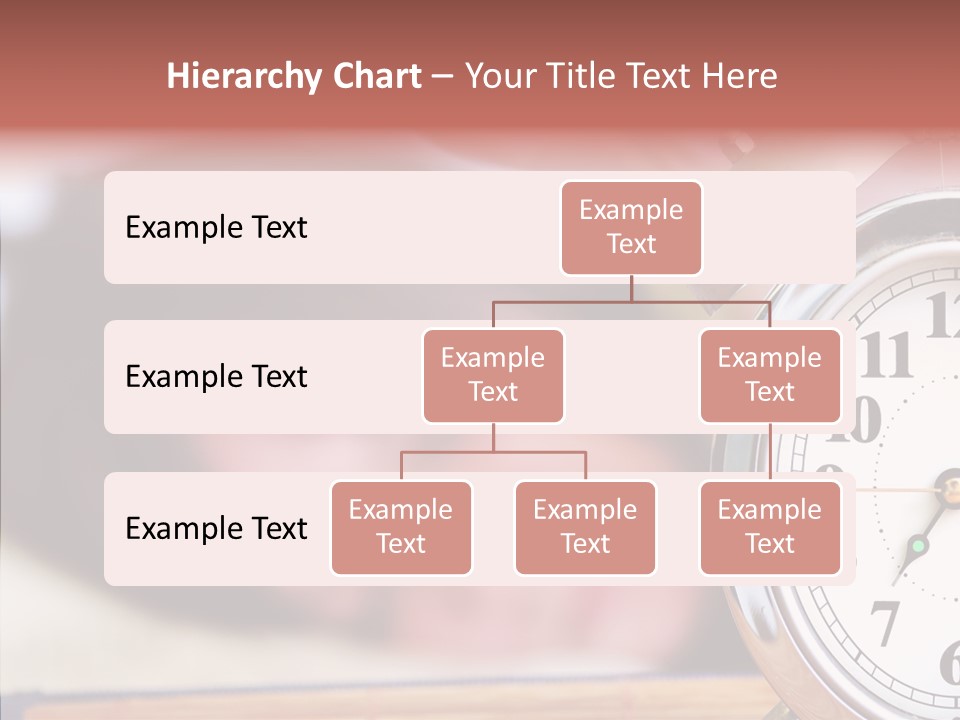 Hierarchy Chart – Your Title Text Here

Example Text

Example Text

Example Text

Example Text

Example Text

Example Text

Example Text

Example Text

Example Text

12

11

10

7

6